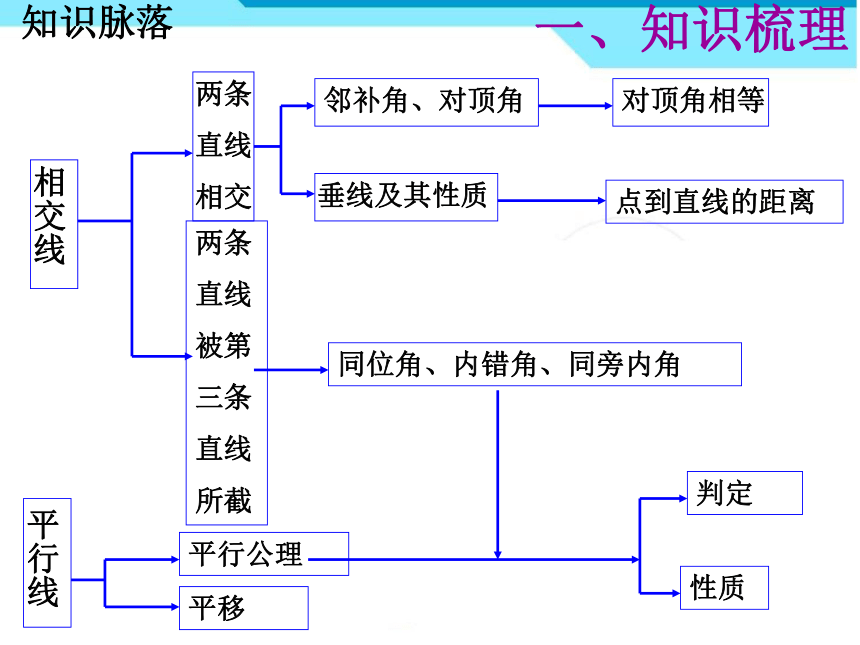 知识脉落

一、知识梳理

相交线

两条直线相交

邻补角、对顶角

对顶角相等

垂线及其性质

点到直线的距离

两条直线被第三条直线所截

同位角、内错角、同旁内角

平行线

平行公理

平移

判定

性质